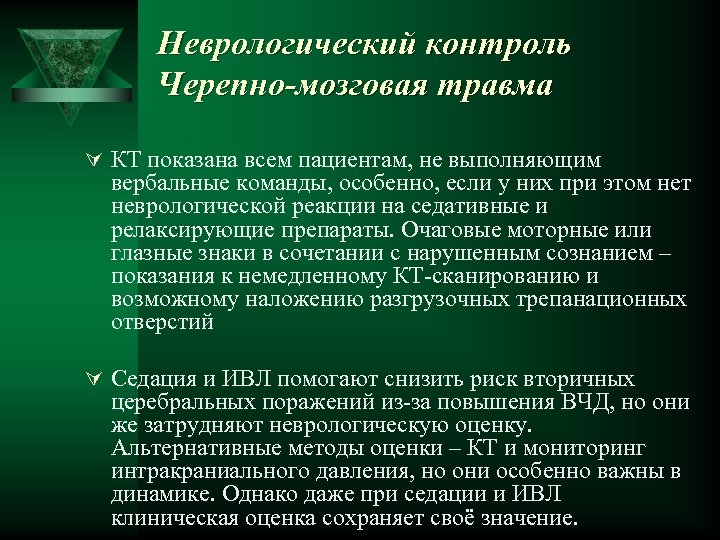 Неврологический контроль
Черепно-мозговая травма

КТ показана всем пациентам, не выполняющим вербальные команды, особенно, если у них при этом нет неврологической реакции на седативные и релаксирующие препараты. Очаговые моторные или глазные знаки в сочетании с нарушенным сознанием – показания к немедленному КТ-сканированию и возможному наложению разгрузочных трепанационных отверстий

Седация и ИВЛ помогают снизить риск вторичных церебральных поражений из-за повышения ВЧД, но они же затрудняют неврологическую оценку. Альтернативные методы оценки – КТ и мониторинг интракраниального давления, но они особенно важны в динамике. Однако даже при седации и ИВЛ клиническая оценка сохраняет своё значение.